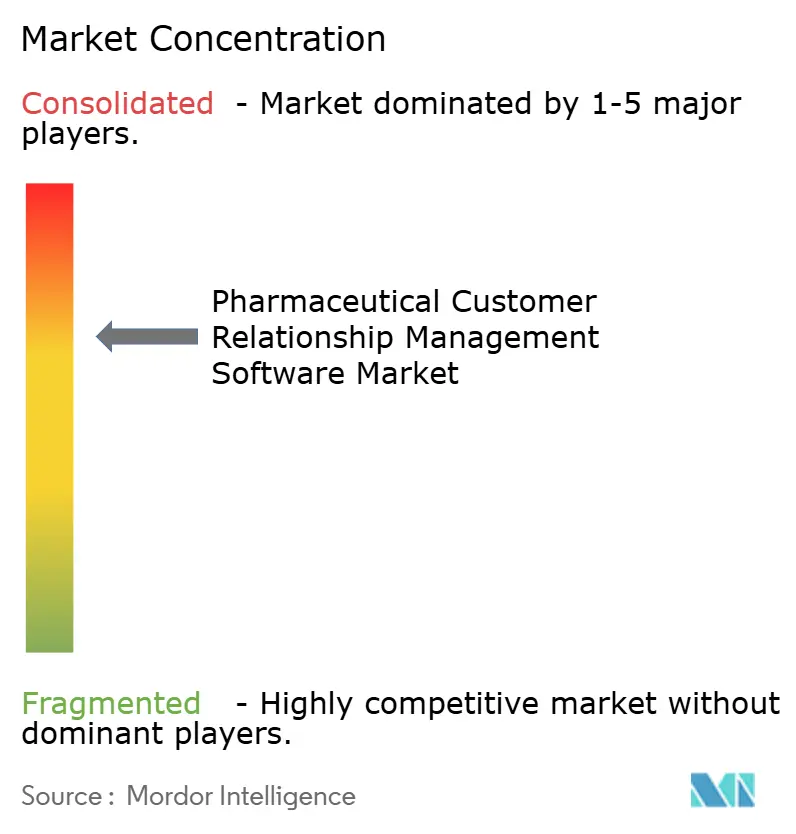 Market Concentration

Consolidated - Market dominated by 1-5 major players.

Pharmaceutical Customer Relationship Management Software Market

Fragmented - Highly competitive market without dominant players.

Source : Mordor Intelligence